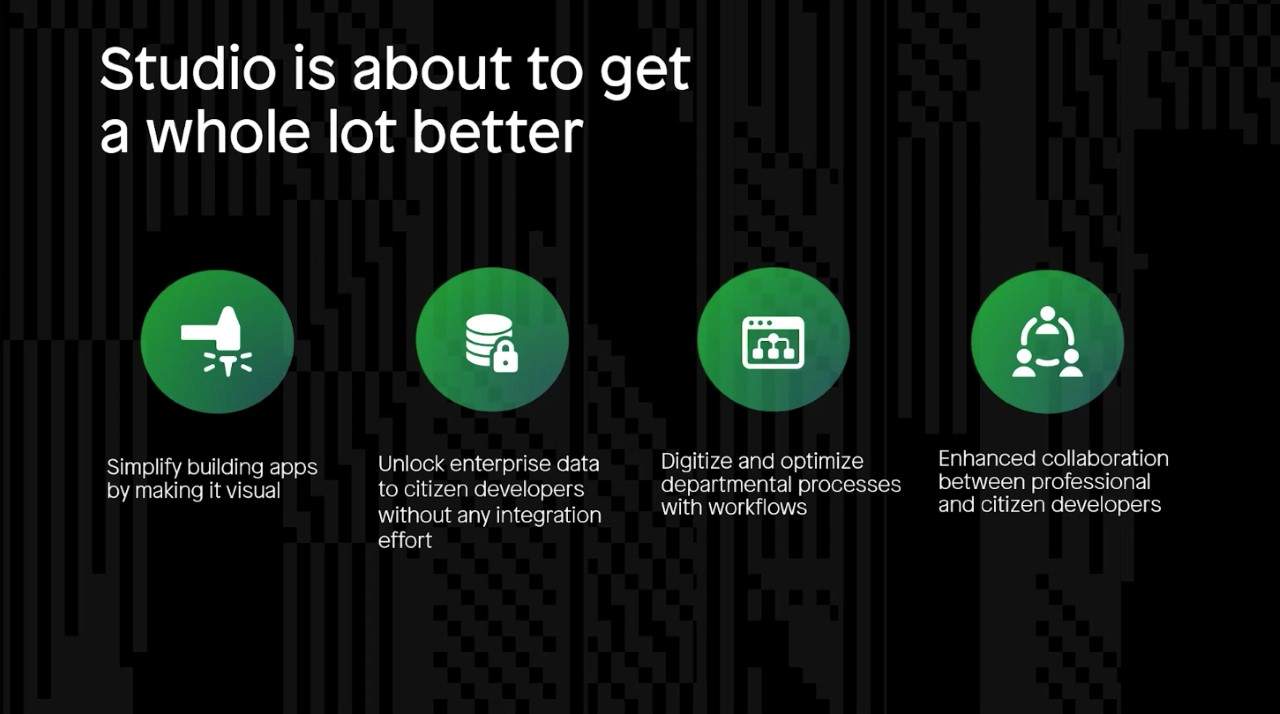 Studio is about to get a whole lot better

Simplify building apps by making it visual

Unlock enterprise data to citizen developers without any integration effort

Digitize and optimize departmental processes with workflows

Enhanced collaboration between professional and citizen developers